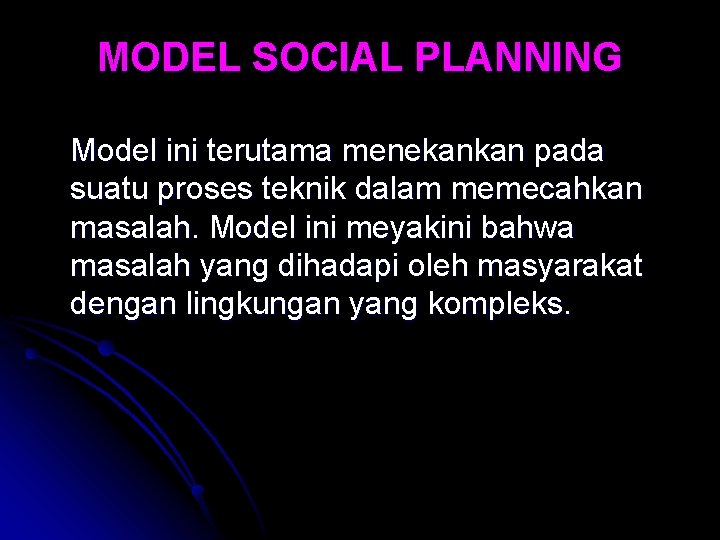 MODEL SOCIAL PLANNING

Model ini terutama menekankan pada suatu proses teknik dalam memecahkan masalah. Model ini meyakini bahwa masalah yang dihadapi oleh masyarakat dengan lingkungan yang kompleks.